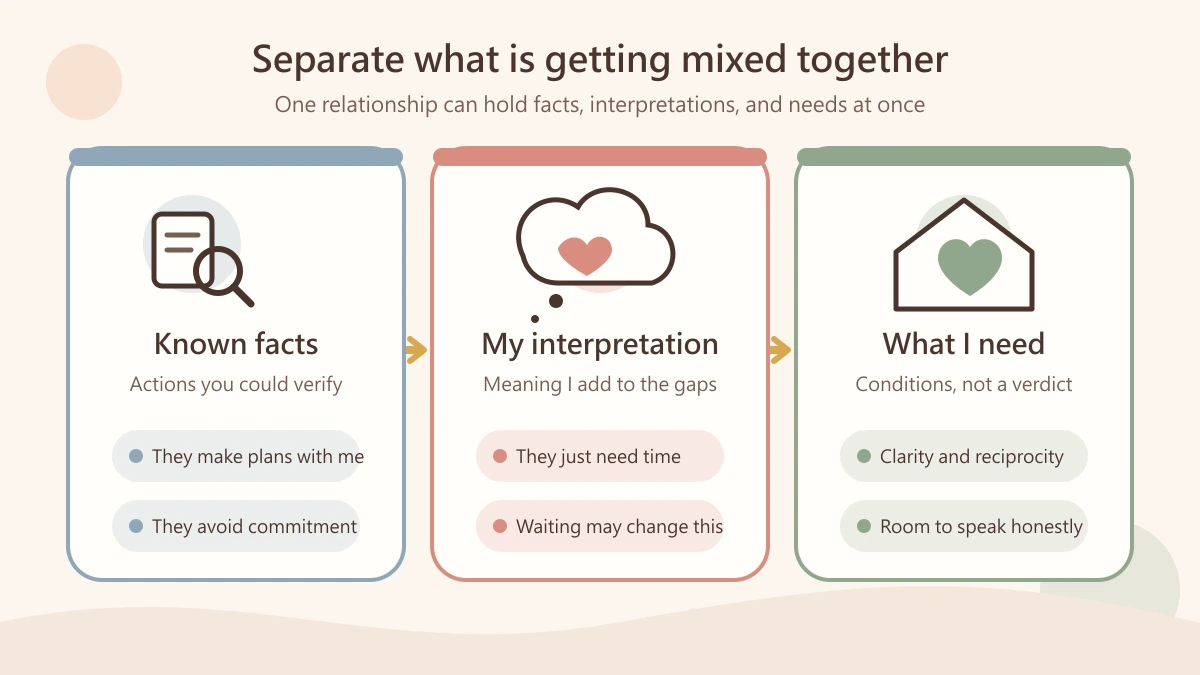 Separate what is getting mixed together

One relationship can hold facts, interpretations, and needs at once

Known facts

Actions you could verify

They make plans with me

They avoid commitment

My interpretation

Meaning I add to the gaps

They just need time

Waiting may change this

What I need

Conditions, not a verdict

Clarity and reciprocity

Room to speak honestly